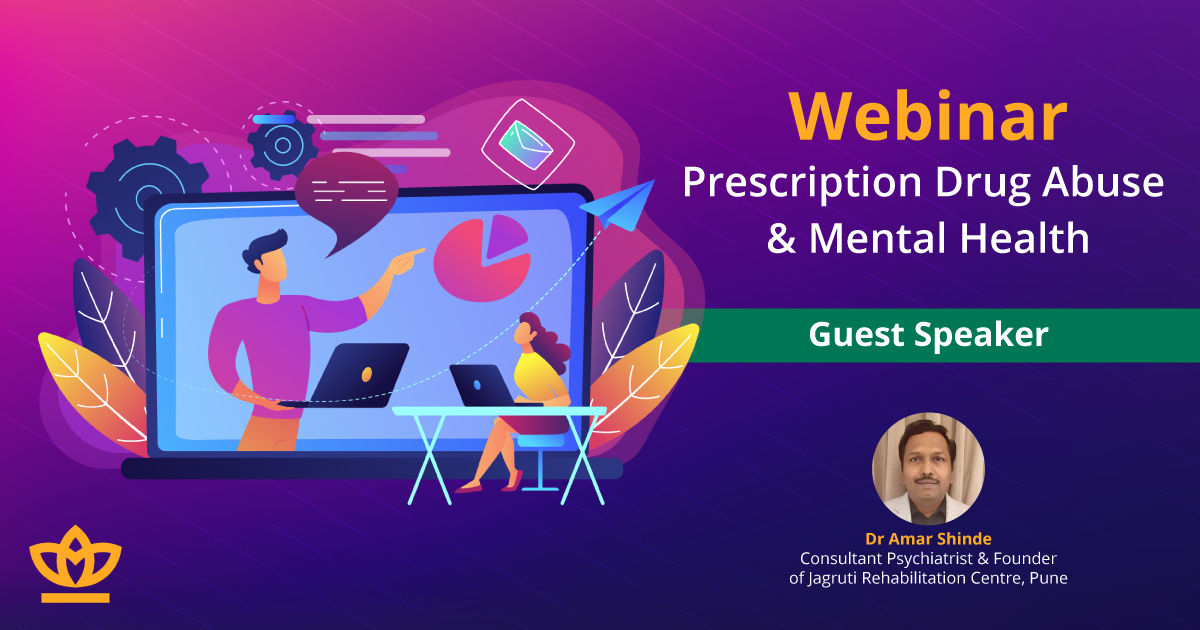 Webinar
Prescription Drug Abuse & Mental Health

Guest Speaker

Dr Amar Shinde
Consultant Psychiatrist & Founder of Jagruti Rehabilitation Centre, Pune